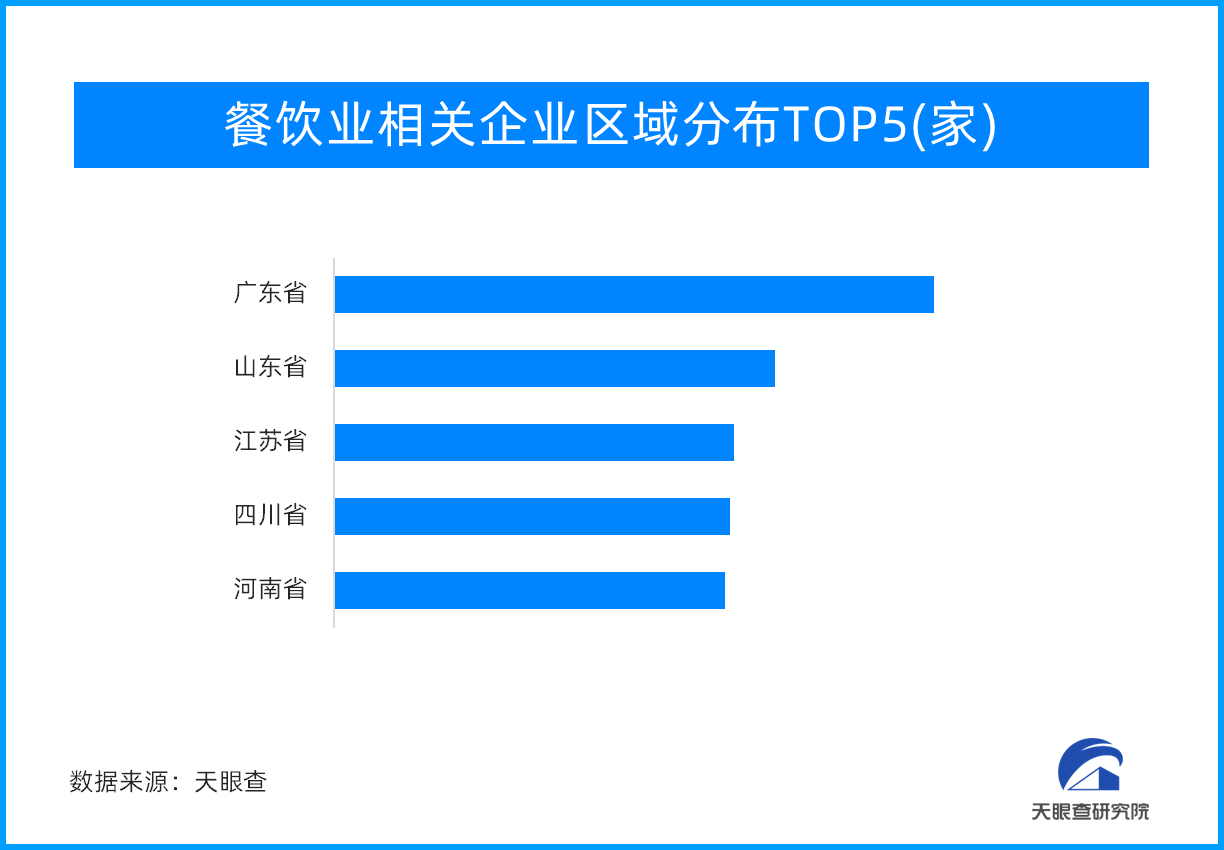 餐饮业相关企业区域分布TOP5(家)

广东省
山东省
江苏省
四川省
河南省

数据来源：天眼查

天眼查研究院